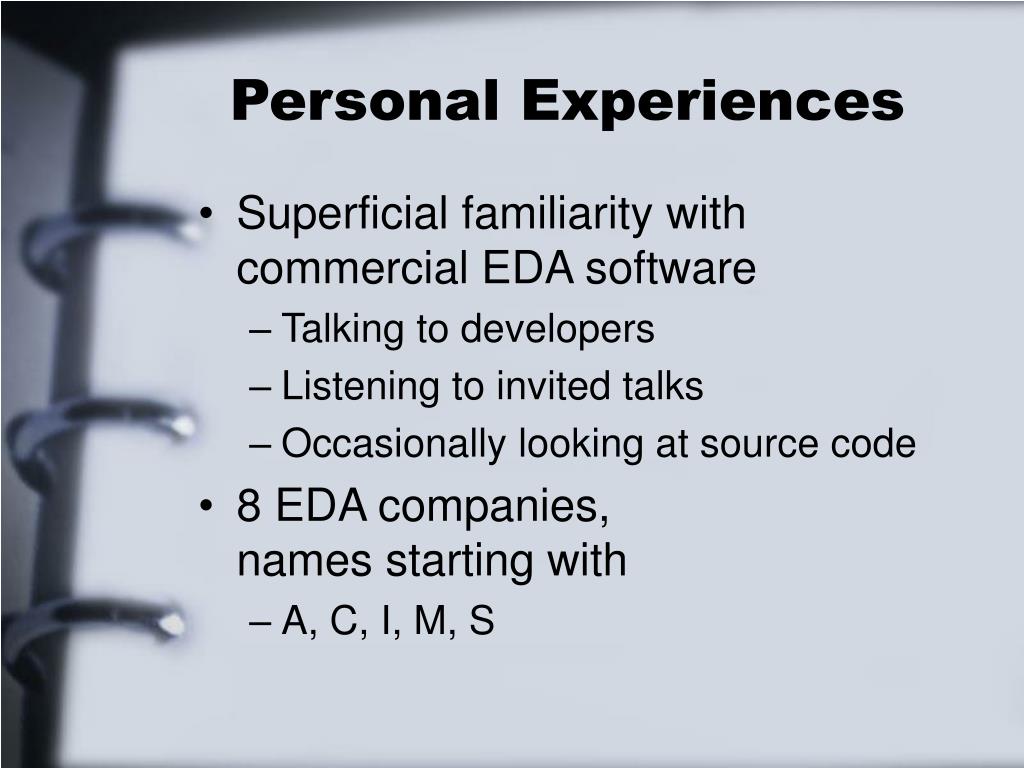 Personal Experiences

• Superficial familiarity with commercial EDA software
– Talking to developers
– Listening to invited talks
– Occasionally looking at source code
• 8 EDA companies, names starting with
– A, C, I, M, S